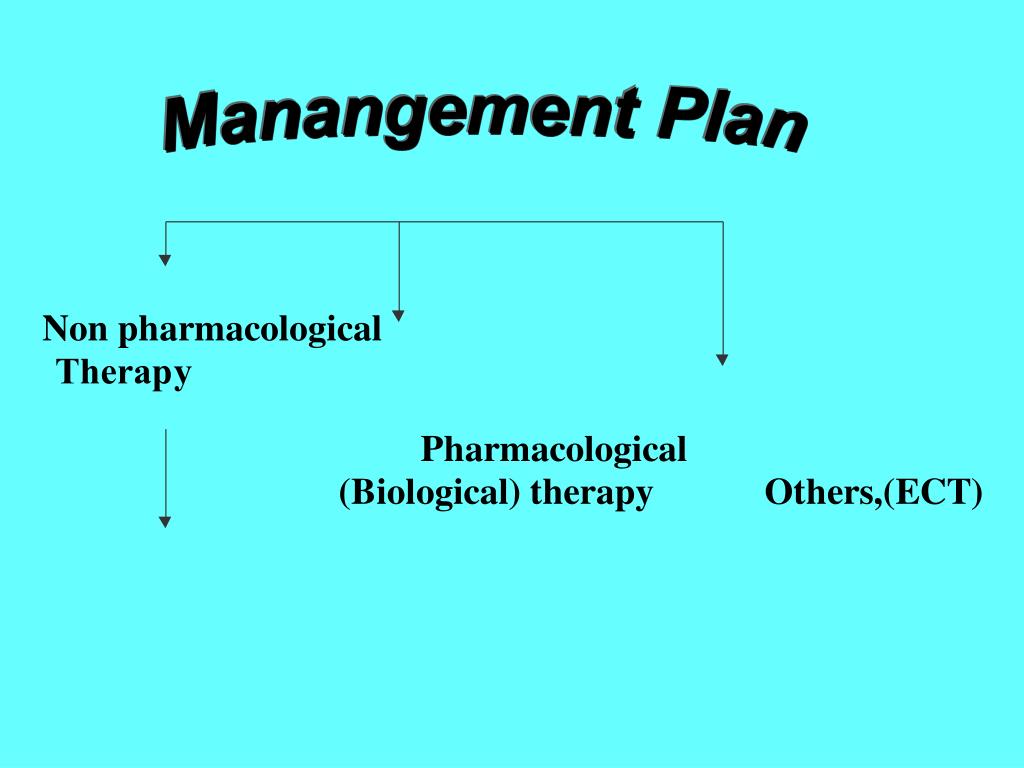 Manangement Plan

Non pharmacological Therapy

Pharmacological (Biological) therapy

Others,(ECT)